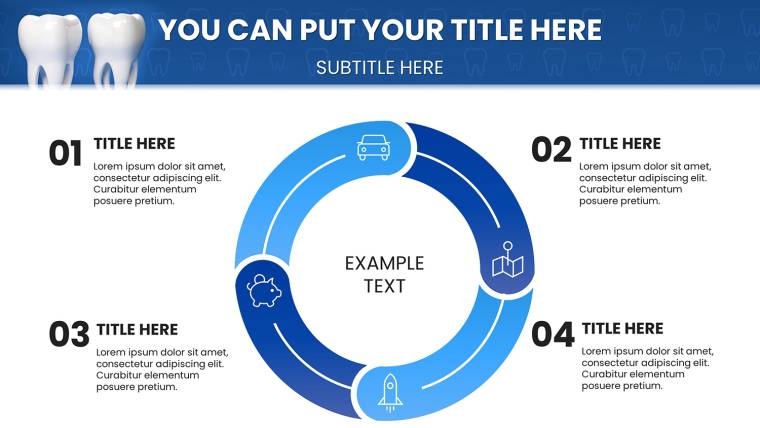 YOU CAN PUT YOUR TITLE HERE

SUBTITLE HERE

01 TITLE HERE
Lorem ipsum dolor sit amet, consectetur adipiscing elit. Curabitur elementum posuere pretium.

02 TITLE HERE
Lorem ipsum dolor sit amet, consectetur adipiscing elit. Curabitur elementum posuere pretium.

EXAMPLE TEXT

03 TITLE HERE
Lorem ipsum dolor sit amet, consectetur adipiscing elit. Curabitur elementum posuere pretium.

04 TITLE HERE
Lorem ipsum dolor sit amet, consectetur adipiscing elit. Curabitur elementum posuere pretium.